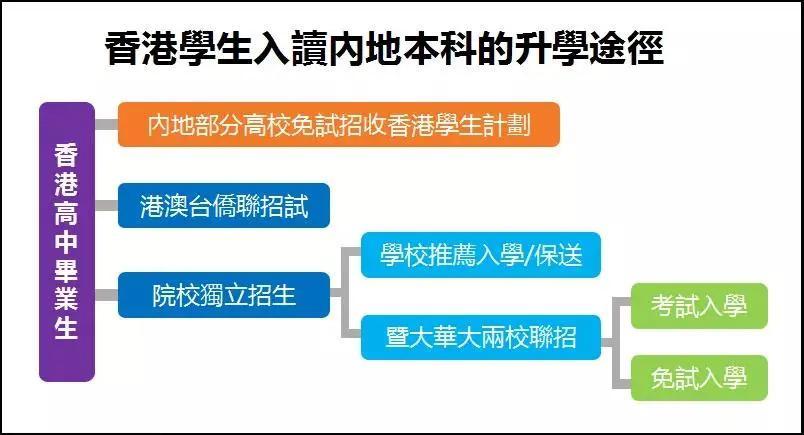 香港學生入讀內地本科的升學途徑

香港高中畢業生

內地部分高校免試招收香港學生計劃

港澳台僑聯招試

院校獨立招生

學校推薦入學/保送

暨大華大兩校聯招

考試入學

免試入學